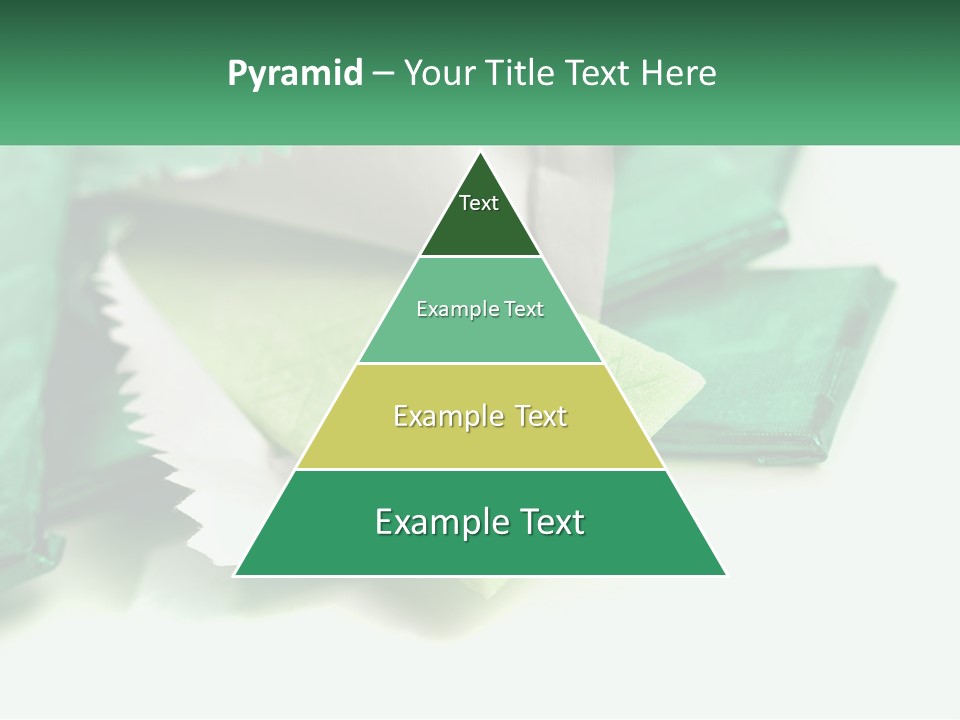 Pyramid – Your Title Text Here

Text

Example Text

Example Text

Example Text